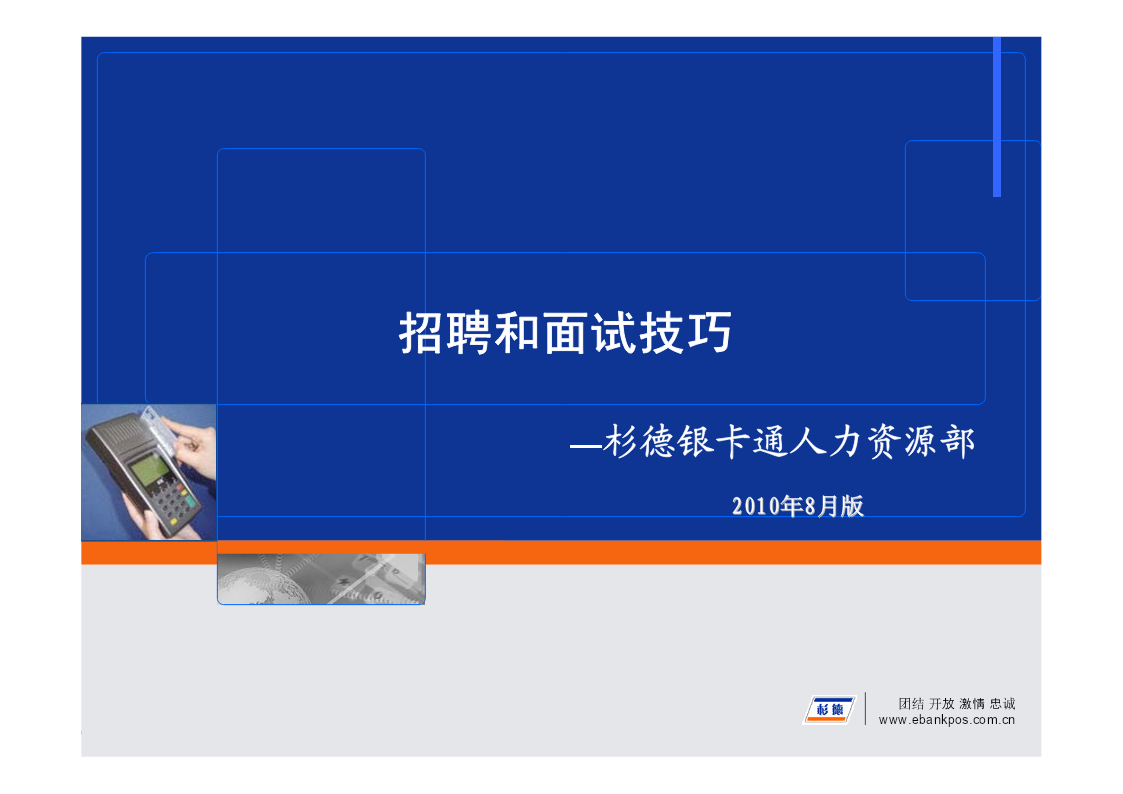 招聘和面试技巧

—杉德银卡通人力资源部

2010年8月版

杉德

团结 开放 激情 忠诚
www.ebankpos.com.cn